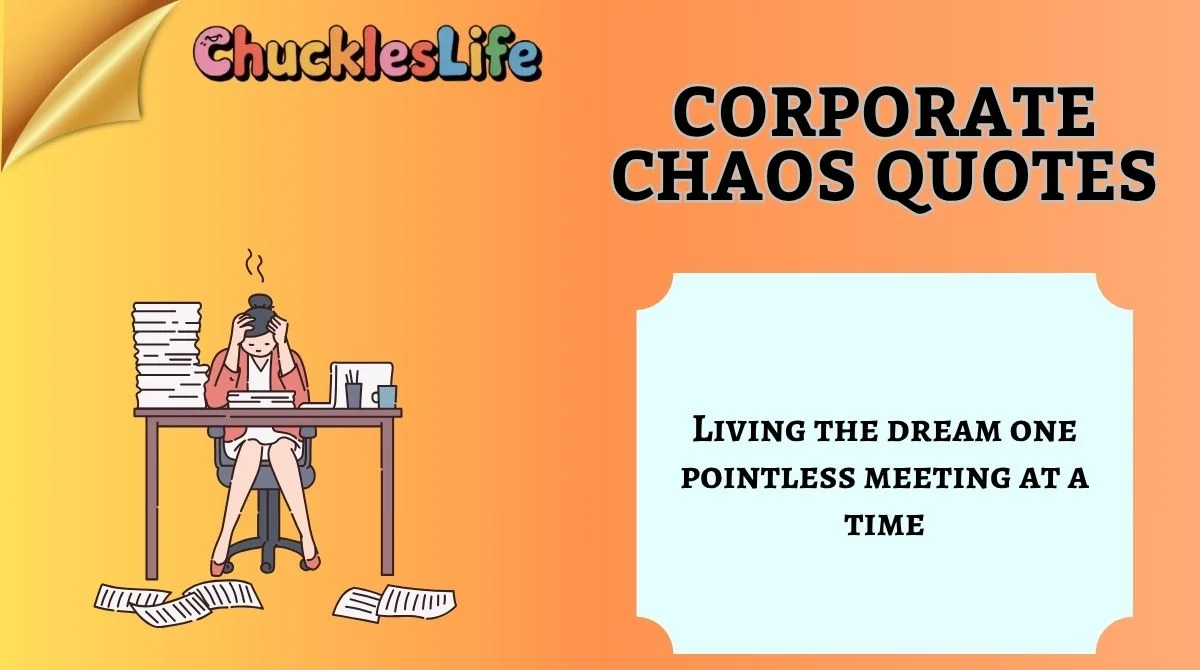 ChucklesLife

CORPORATE CHAOS QUOTES

Living the dream one pointless meeting at a time